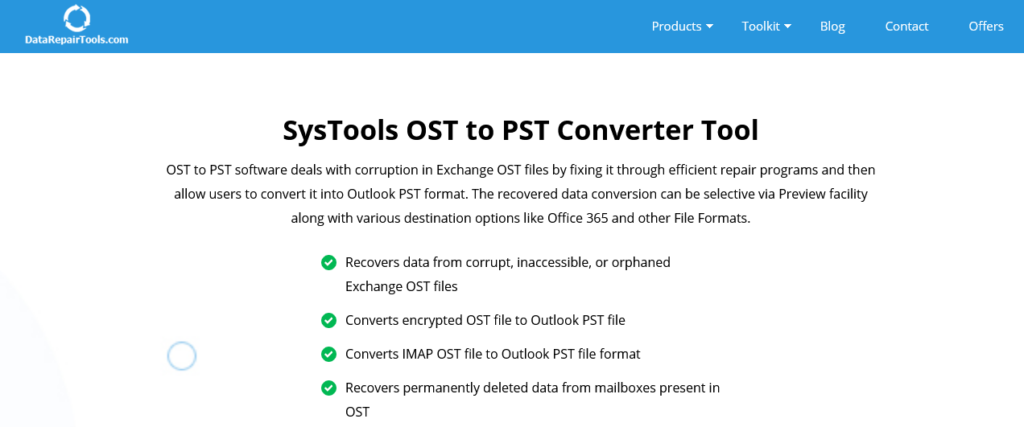 DataRepairTools.com

Products Toolkit Blog Contact Offers

SysTools OST to PST Converter Tool

OST to PST software deals with corruption in Exchange OST files by fixing it through efficient repair programs and then allow users to convert it into Outlook PST format. The recovered data conversion can be selective via Preview facility along with various destination options like Office 365 and other File Formats.

Recovers data from corrupt, inaccessible, or orphaned Exchange OST files

Converts encrypted OST file to Outlook PST file

Converts IMAP OST file to Outlook PST file format

Recovers permanently deleted data from mailboxes present in OST